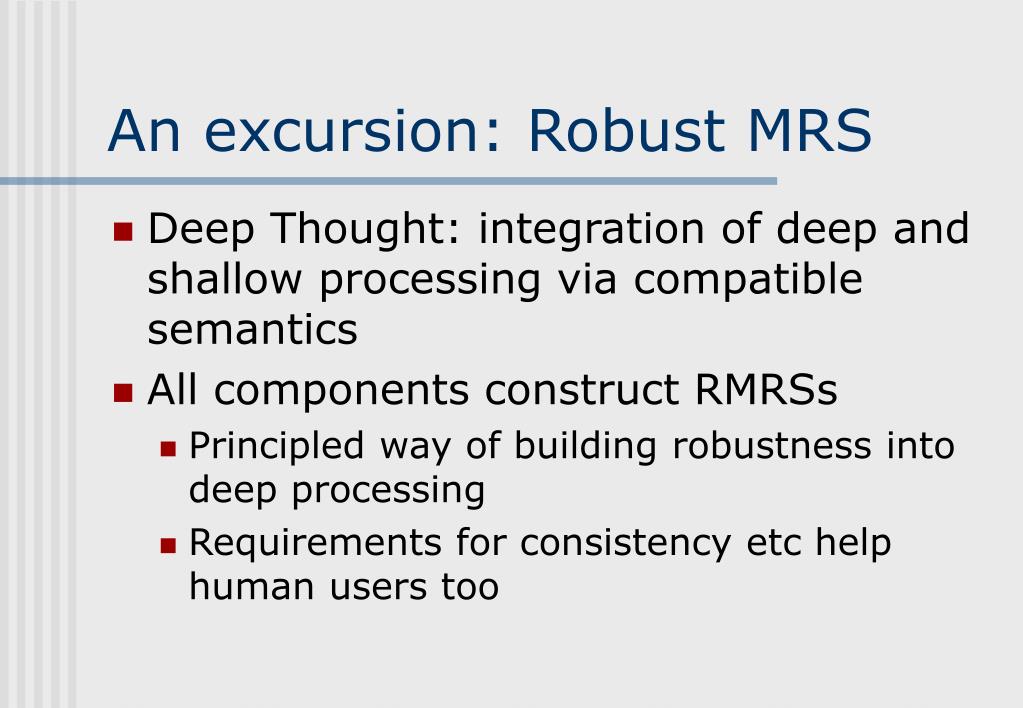 An excursion: Robust MRS

Deep Thought: integration of deep and shallow processing via compatible semantics

All components construct RMRSs

Principled way of building robustness into deep processing

Requirements for consistency etc help human users too